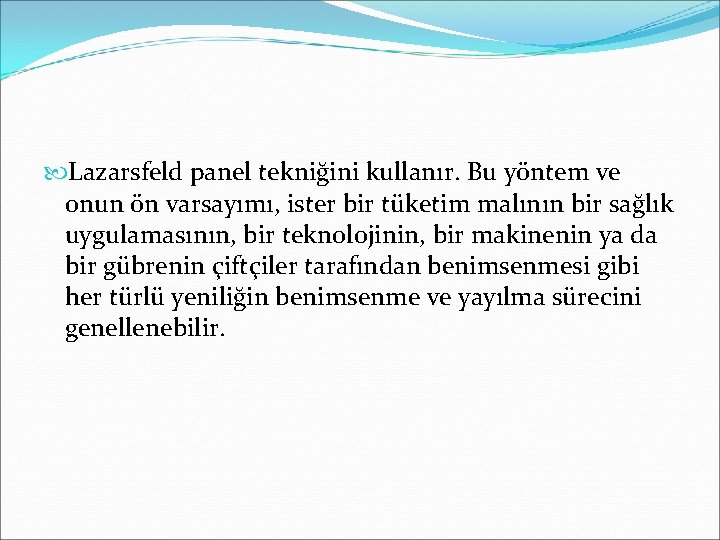 Lazarsfeld panel tekniğini kullanır. Bu yöntem ve onun ön varsayımı, ister bir tüketim malının bir sağlık uygulamasının, bir teknolojinin, bir makinenin ya da bir gübrenin çiftçiler tarafından benimsenmesi gibi her türlü yeniliğin benimsenme ve yayılma sürecini genellenebilir.